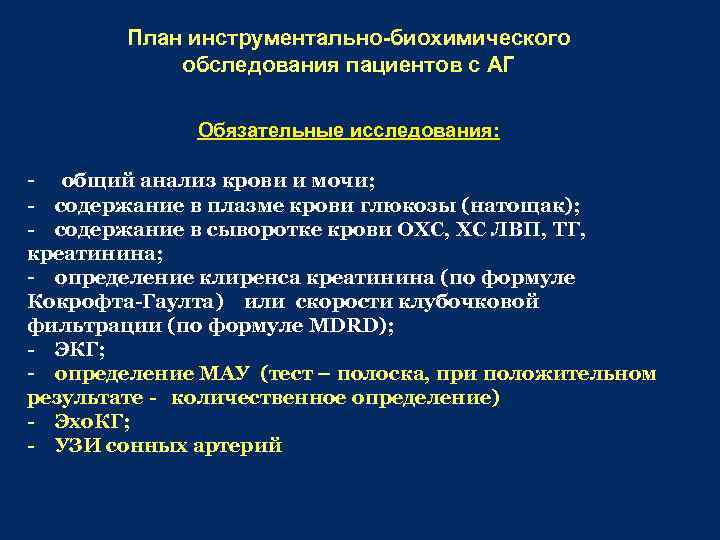 План инструментально-биохимического обследования пациентов с АГ

Обязательные исследования:

- общий анализ крови и мочи;
- содержание в плазме крови глюкозы (натощак);
- содержание в сыворотке крови ОХС, ХС ЛВП, ТГ, креатинина;
- определение клиренса креатинина (по формуле Кокрофта-Гаулта) или скорости клубочковой фильтрации (по формуле MDRD);
- ЭКГ;
- определение МАУ (тест – полоска, при положительном результате - количественное определение)
- ЭхоКГ;
- УЗИ сонных артерий